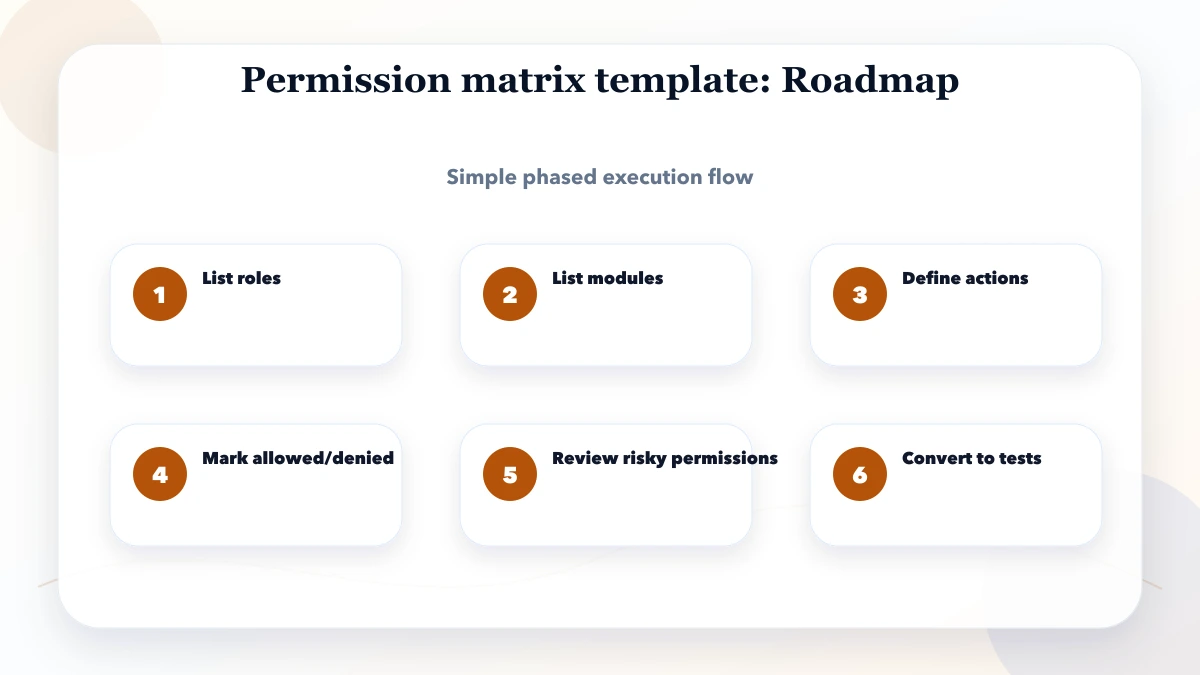 Permission matrix template: Roadmap

Simple phased execution flow

1 List roles

2 List modules

3 Define actions

4 Mark allowed/denied

5 Review risky permissions

6 Convert to tests